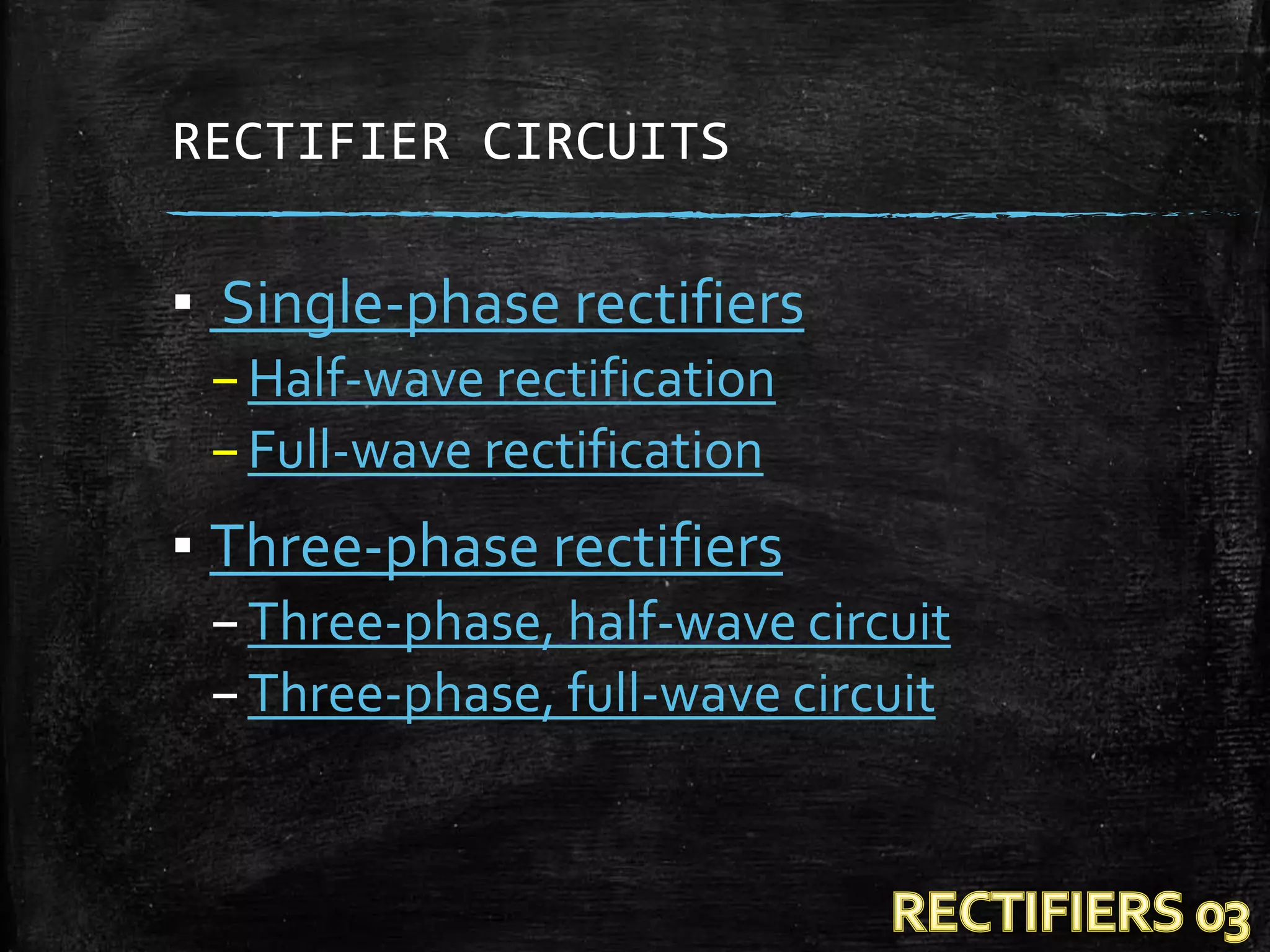 RECTIFIER CIRCUITS

▪ Single-phase rectifiers
– Half-wave rectification
– Full-wave rectification

▪ Three-phase rectifiers
– Three-phase, half-wave circuit
– Three-phase, full-wave circuit

RECTIFIERS 03